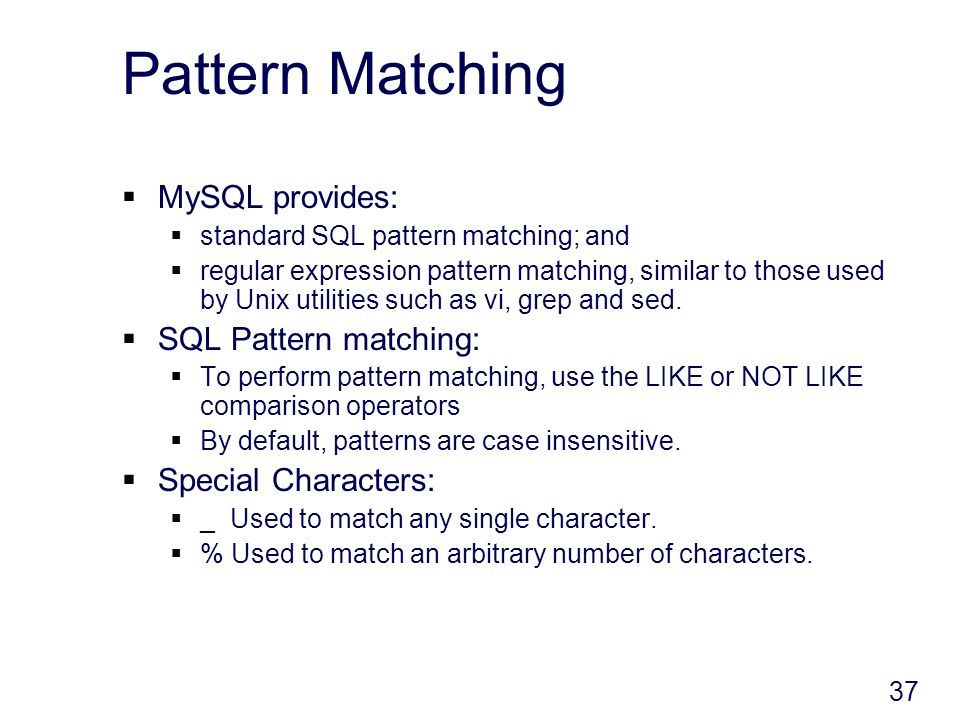 Pattern Matching

▪ MySQL provides:
  ▪ standard SQL pattern matching; and
  ▪ regular expression pattern matching, similar to those used by Unix utilities such as vi, grep and sed.
▪ SQL Pattern matching:
  ▪ To perform pattern matching, use the LIKE or NOT LIKE comparison operators
  ▪ By default, patterns are case insensitive.
▪ Special Characters:
  ▪ _ Used to match any single character.
  ▪ % Used to match an arbitrary number of characters.

37